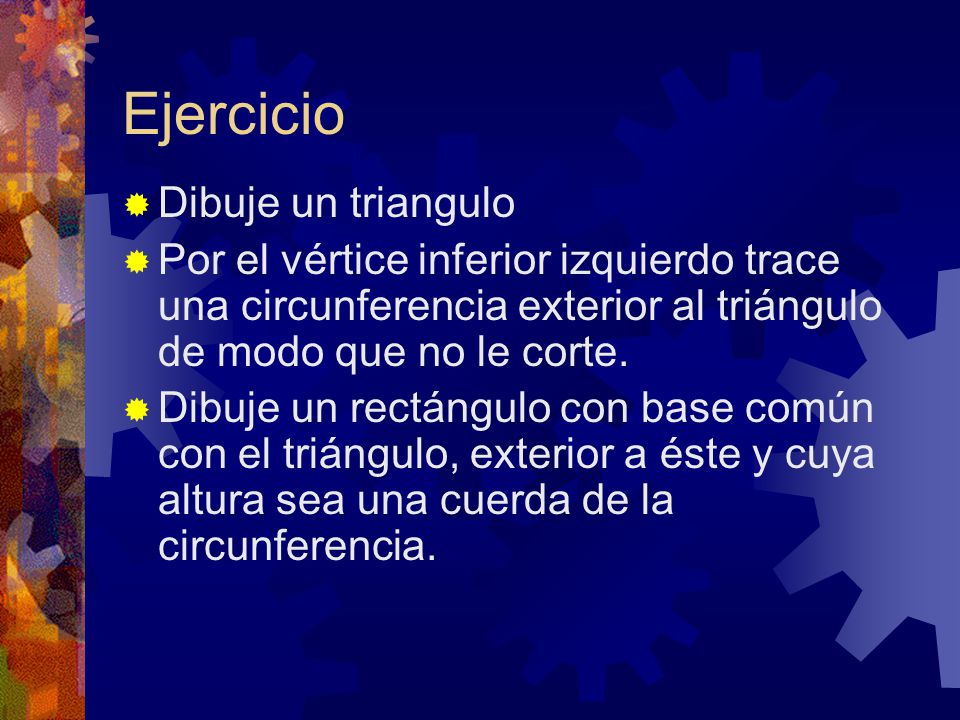 Ejercicio

Dibuje un triangulo

Por el vértice inferior izquierdo trace una circunferencia exterior al triángulo de modo que no le corte.

Dibuje un rectángulo con base común con el triángulo, exterior a éste y cuya altura sea una cuerda de la circunferencia.